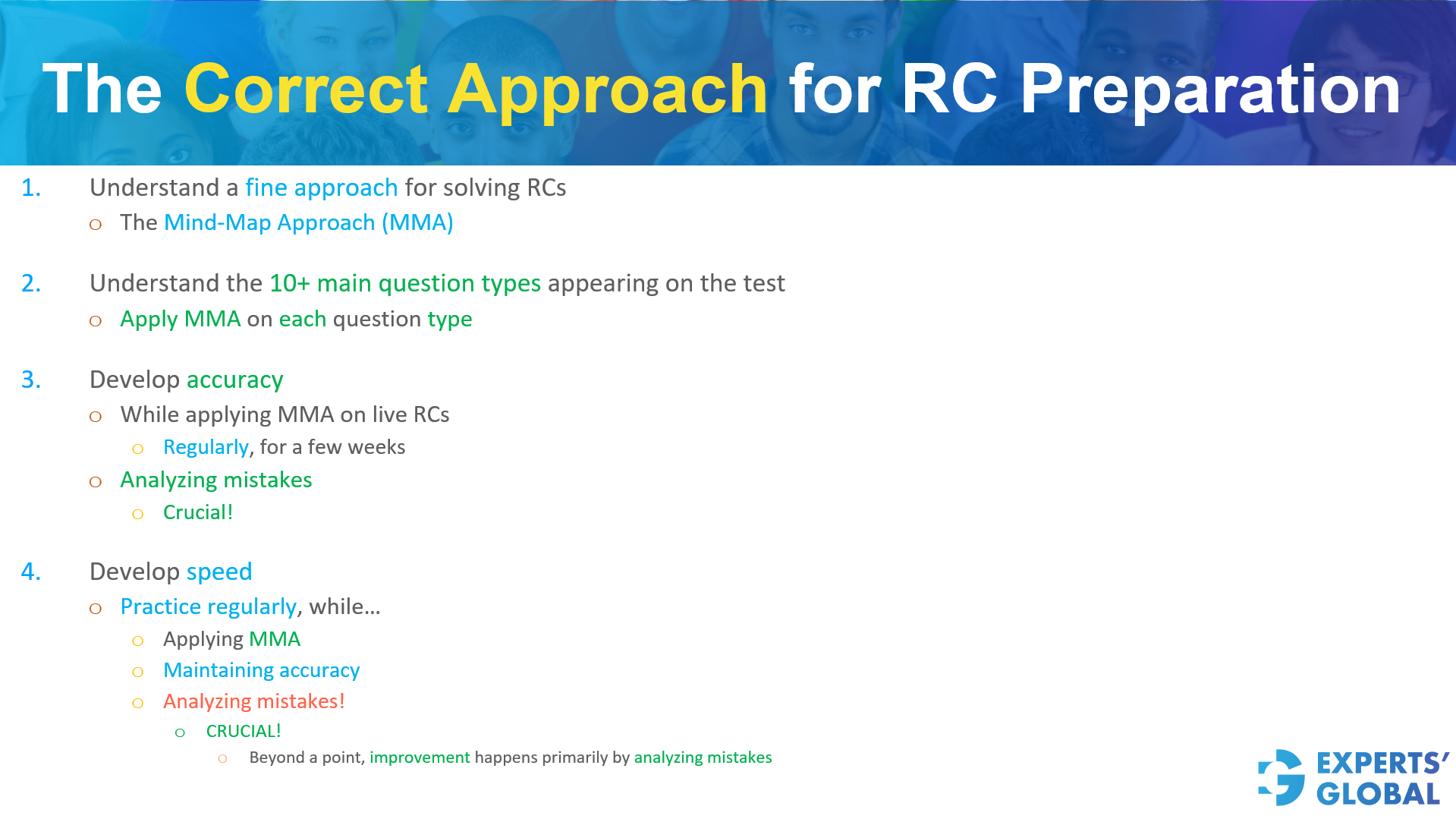 The Correct Approach for RC Preparation

1. Understand a fine approach for solving RCs
o The Mind-Map Approach (MMA)

2. Understand the 10+ main question types appearing on the test
o Apply MMA on each question type

3. Develop accuracy
o While applying MMA on live RCs
o Regularly, for a few weeks
o Analyzing mistakes
o Crucial!

4. Develop speed
o Practice regularly, while…
o Applying MMA
o Maintaining accuracy
o Analyzing mistakes!
o CRUCIAL!
o Beyond a point, improvement happens primarily by analyzing mistakes

EXPERTS' GLOBAL